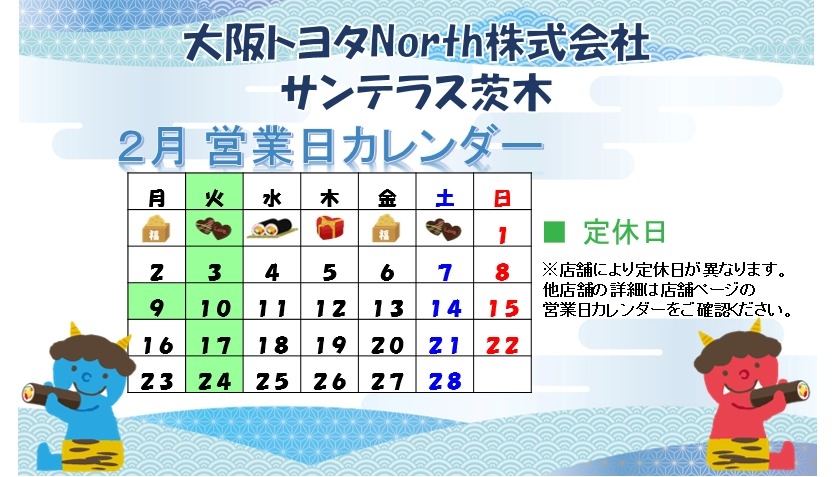 大阪トヨタNorth株式会社
サンテラス茨木

2月 営業日カレンダー

| 月 | 火 | 水 | 木 | 金 | 土 | 日 |
|---|---|---|---|---|---|---|
| 福 | | | | 福 | | 1 |
| 2 | 3 | 4 | 5 | 6 | 7 | 8 |
| 9 | 10 | 11 | 12 | 13 | 14 | 15 |
| 16 | 17 | 18 | 19 | 20 | 21 | 22 |
| 23 | 24 | 25 | 26 | 27 | 28 | |

■ 定休日

※店舗により定休日が異なります。
他店舗の詳細は店舗ページの
営業日カレンダーをご確認ください。